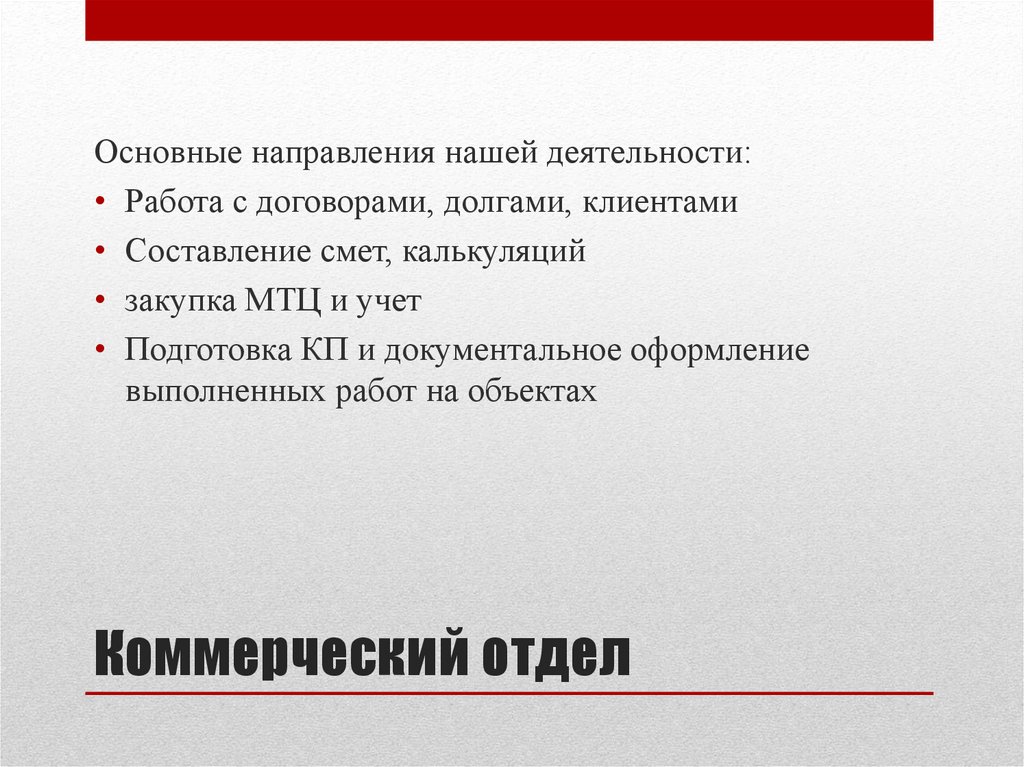 Основные направления нашей деятельности:
• Работа с договорами, долгами, клиентами
• Составление смет, калькуляций
• закупка МТЦ и учет
• Подготовка КП и документальное оформление выполненных работ на объектах

Коммерческий отдел